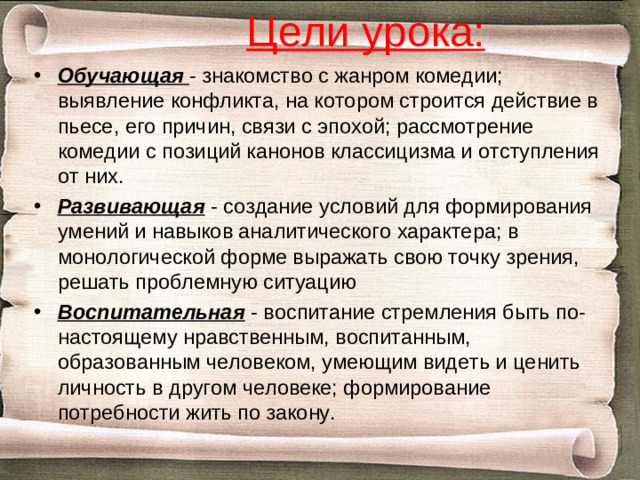 Цели урока:

• Обучающая - знакомство с жанром комедии; выявление конфликта, на котором строится действие в пьесе, его причин, связи с эпохой; рассмотрение комедии с позиций канонов классицизма и отступления от них.

• Развивающая - создание условий для формирования умений и навыков аналитического характера; в монологической форме выражать свою точку зрения, решать проблемную ситуацию

• Воспитательная - воспитание стремления быть по-настоящему нравственным, воспитанным, образованным человеком, умеющим видеть и ценить личность в другом человеке; формирование потребности жить по закону.